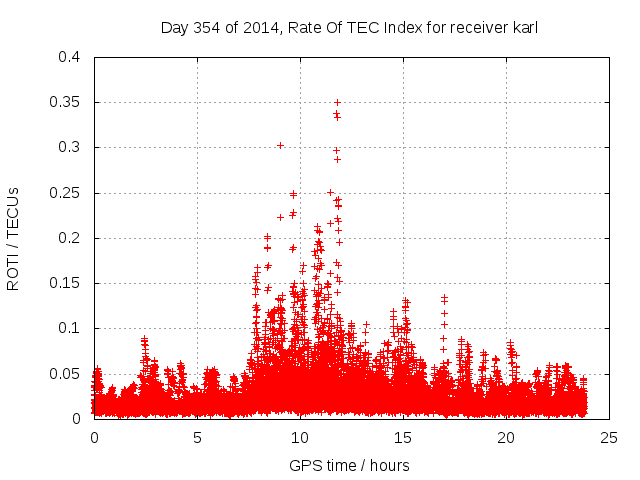 Day 354 of 2014, Rate Of TEC Index for receiver karl

ROTI / TECUs

0.4
0.35
0.3
0.25
0.2
0.15
0.1
0.05
0

0
5
10
15
20
25

GPS time / hours